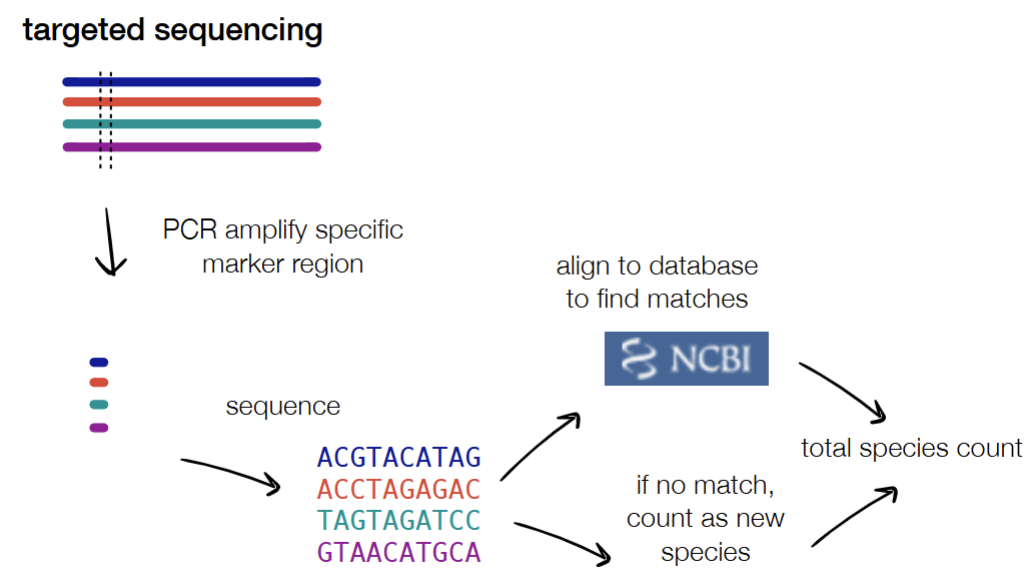 targeted sequencing

PCR amplify specific marker region

sequence

ACGTACATAG
ACCTAGAGAC
TAGTAGATCC
GTAACATGCA

align to database to find matches

NCBI

if no match, count as new species

total species count